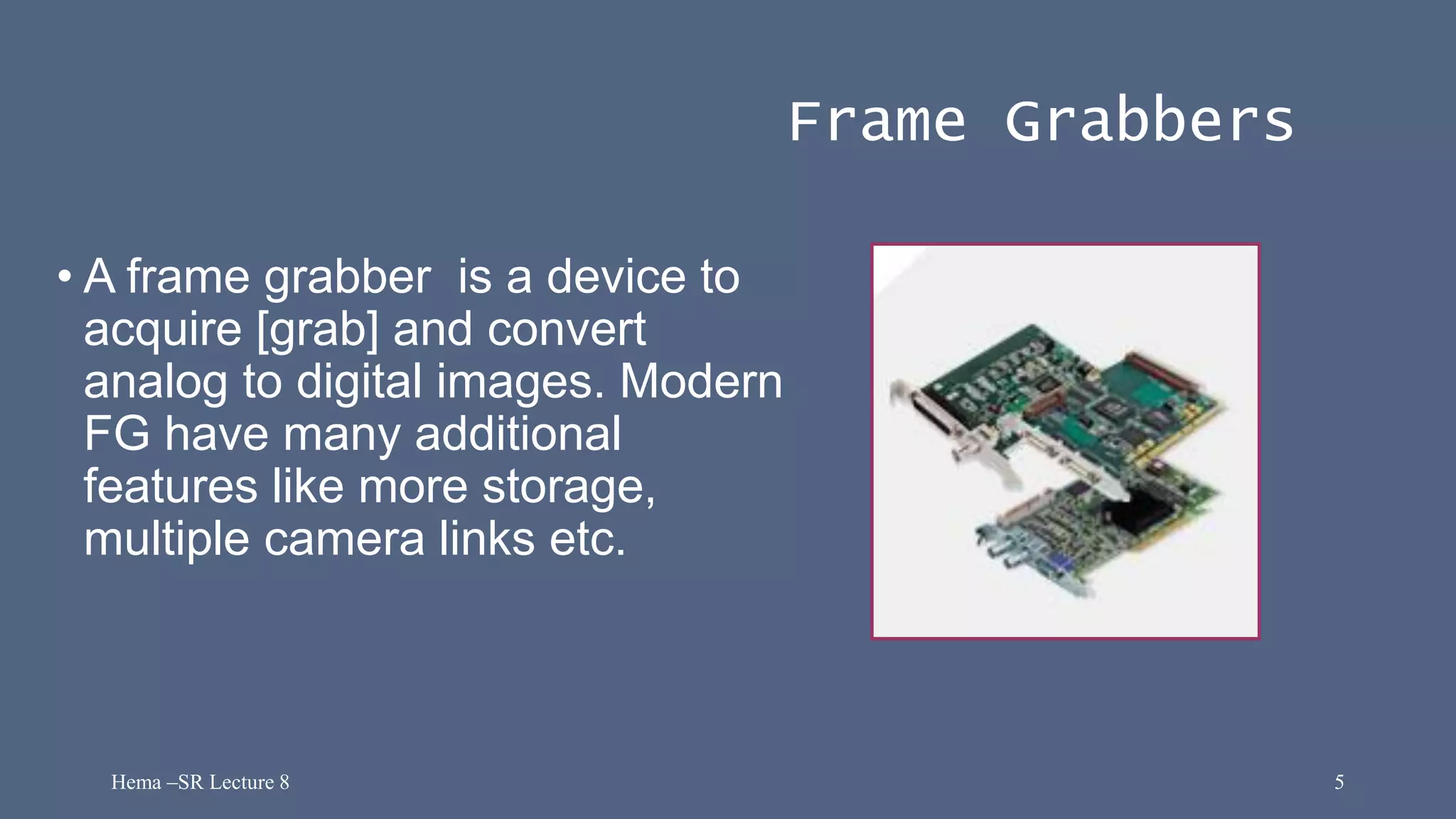 Frame Grabbers

• A frame grabber is a device to acquire [grab] and convert analog to digital images. Modern FG have many additional features like more storage, multiple camera links etc.

Hema –SR Lecture 8

5